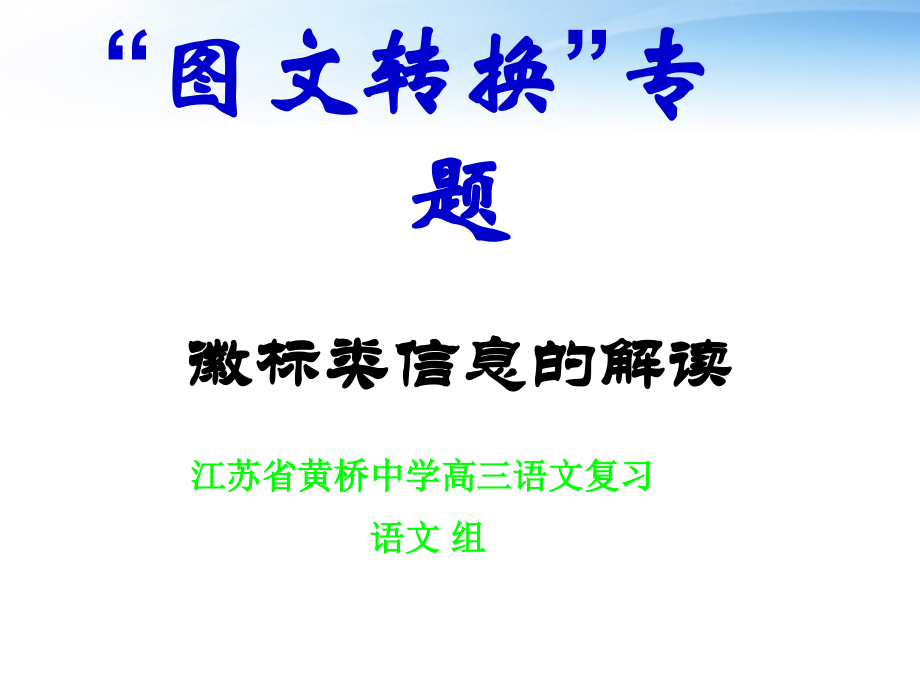 “图文转换”专题

徽标类信息的解读

江苏省黄桥中学高三语文复习

语文 组